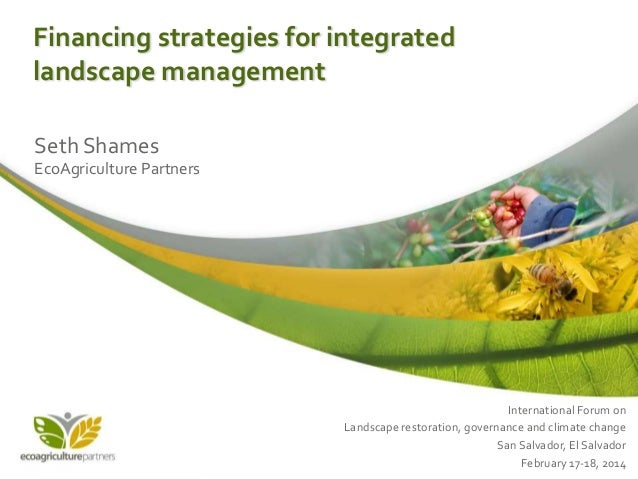 Financing strategies for integrated landscape management

Seth Shames
EcoAgriculture Partners

ecoagriculturepartners

International Forum on
Landscape restoration, governance and climate change
San Salvador, El Salvador
February 17-18, 2014